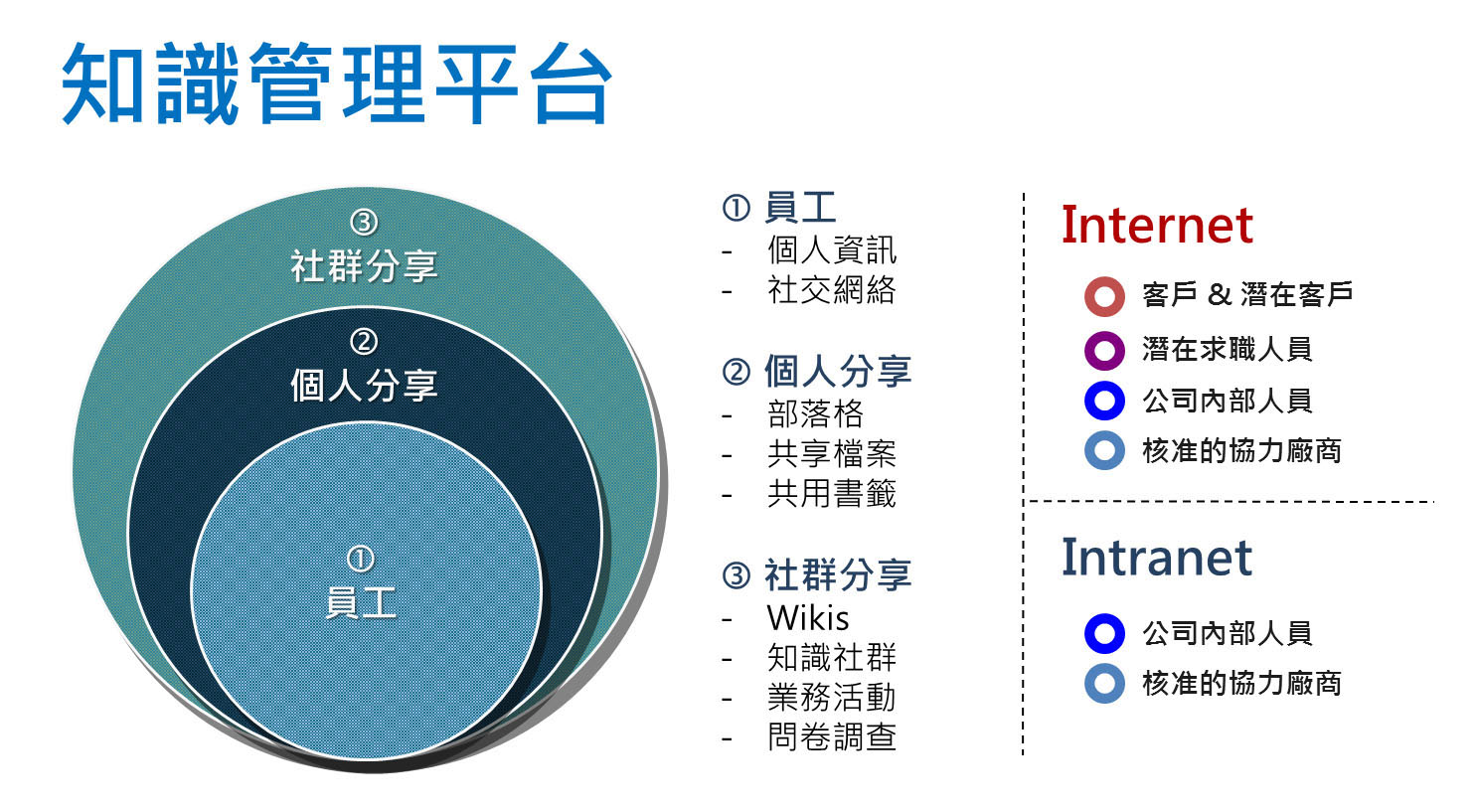 知識管理平台

③
社群分享
②
個人分享
①
員工

① 員工
- 個人資訊
- 社交網絡

② 個人分享
- 部落格
- 共享檔案
- 共用書籤

③ 社群分享
- Wikis
- 知識社群
- 業務活動
- 問卷調查

Internet
客戶 & 潛在客戶
潛在求職人員
公司內部人員
核准的協力廠商

Intranet
公司內部人員
核准的協力廠商